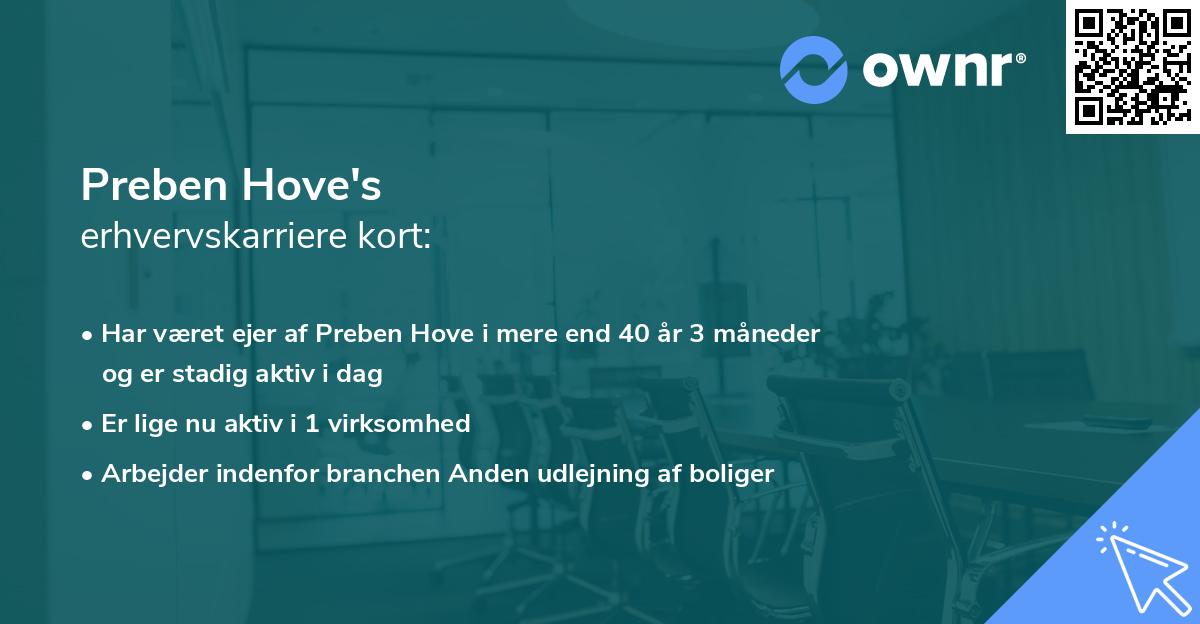 ownr®

Preben Hove's
erhvervskarriere kort:

• Har været ejer af Preben Hove i mere end 40 år 3 måneder og er stadig aktiv i dag
• Er lige nu aktiv i 1 virksomhed
• Arbejder indenfor branchen Anden udlejning af boliger